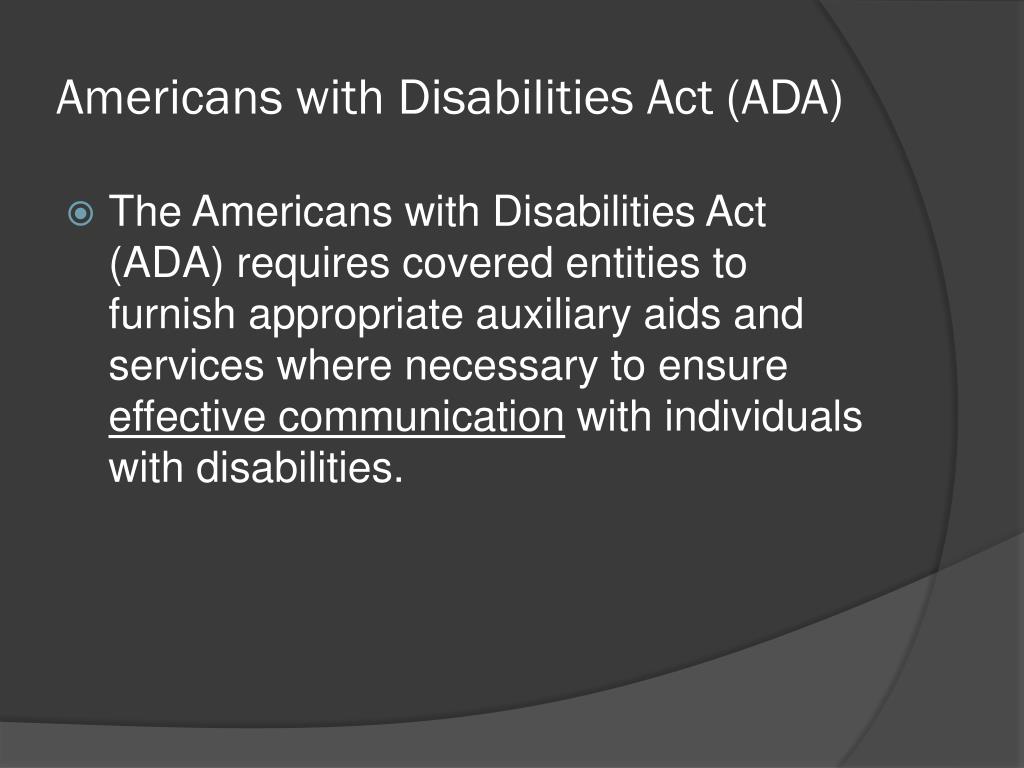 Americans with Disabilities Act (ADA)

The Americans with Disabilities Act (ADA) requires covered entities to furnish appropriate auxiliary aids and services where necessary to ensure effective communication with individuals with disabilities.